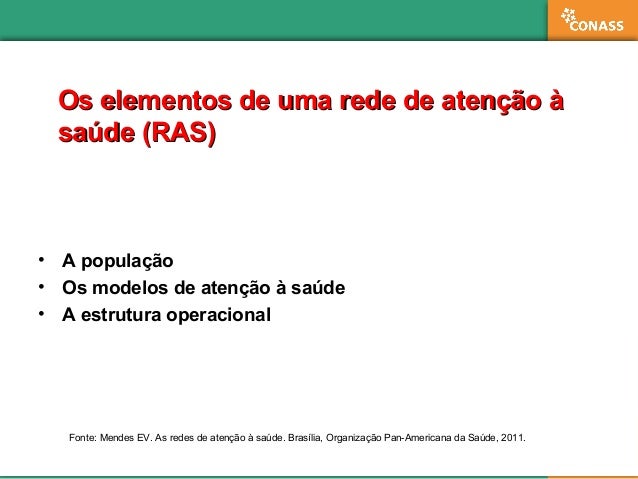 CONASS

Os elementos de uma rede de atenção à saúde (RAS)

• A população
• Os modelos de atenção à saúde
• A estrutura operacional

Fonte: Mendes EV. As redes de atenção à saúde. Brasília, Organização Pan-Americana da Saúde, 2011.